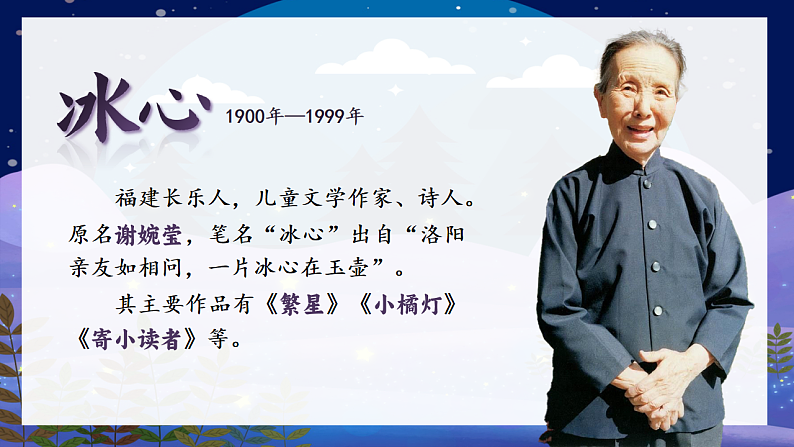 冰心 1900年—1999年

福建长乐人，儿童文学作家、诗人。原名谢婉莹，笔名“冰心”出自“洛阳亲友如相问，一片冰心在玉壶”。

其主要作品有《繁星》《小橘灯》《寄小读者》等。